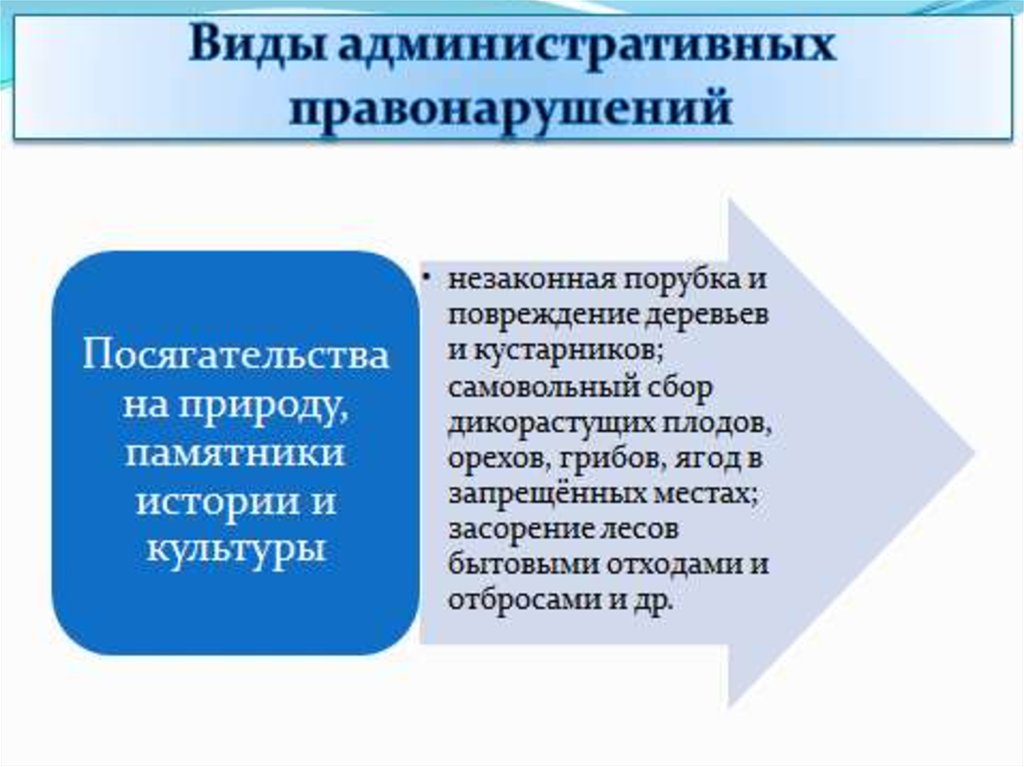 Виды административных правонарушений

Посягательства на природу, памятники истории и культуры

• незаконная порубка и повреждение деревьев и кустарников; самовольный сбор дикорастущих плодов, орехов, грибов, ягод в запрещённых местах; засорение лесов бытовыми отходами и отбросами и др.